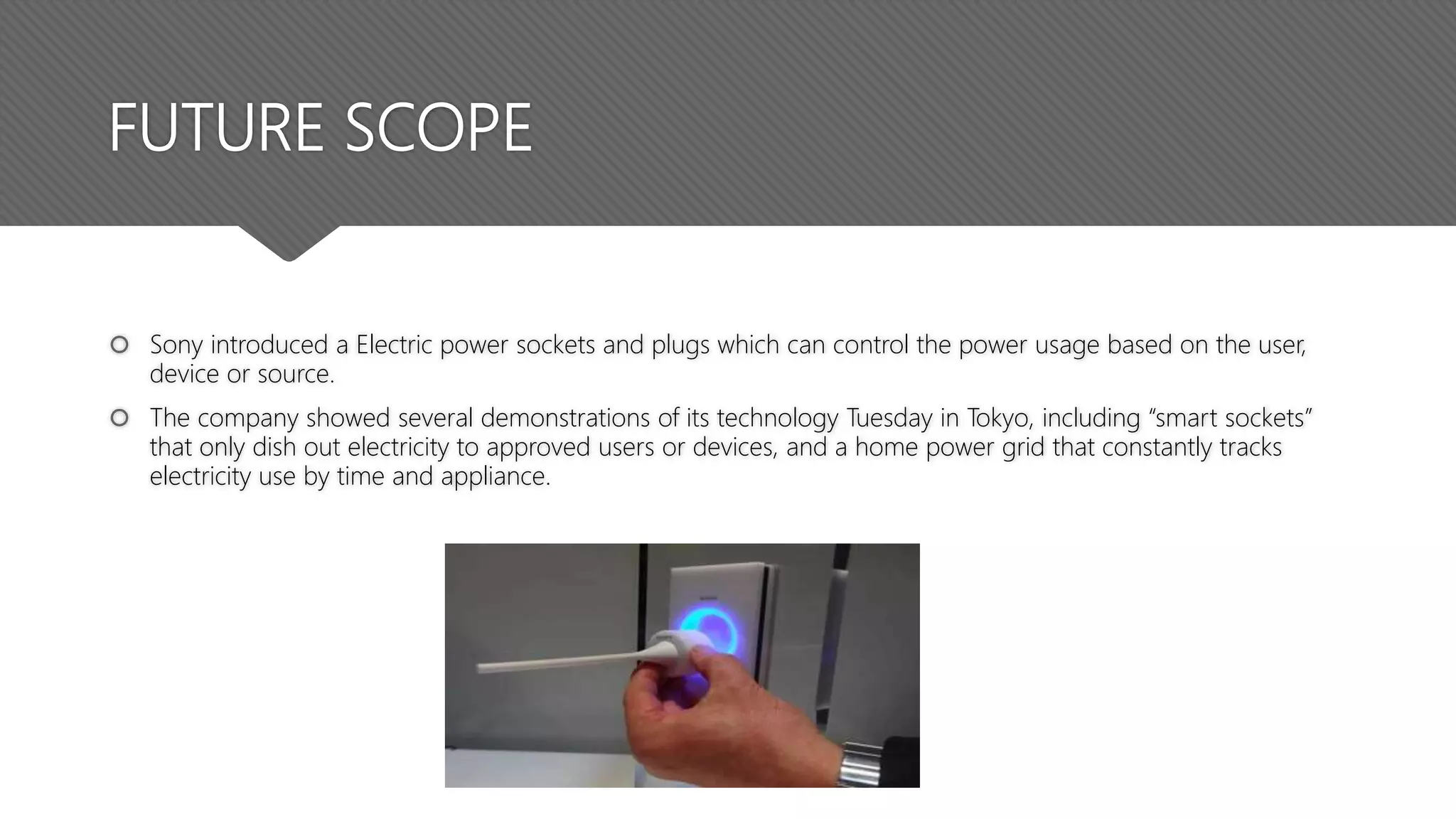 FUTURE SCOPE

Sony introduced a Electric power sockets and plugs which can control the power usage based on the user, device or source.

The company showed several demonstrations of its technology Tuesday in Tokyo, including “smart sockets” that only dish out electricity to approved users or devices, and a home power grid that constantly tracks electricity use by time and appliance.